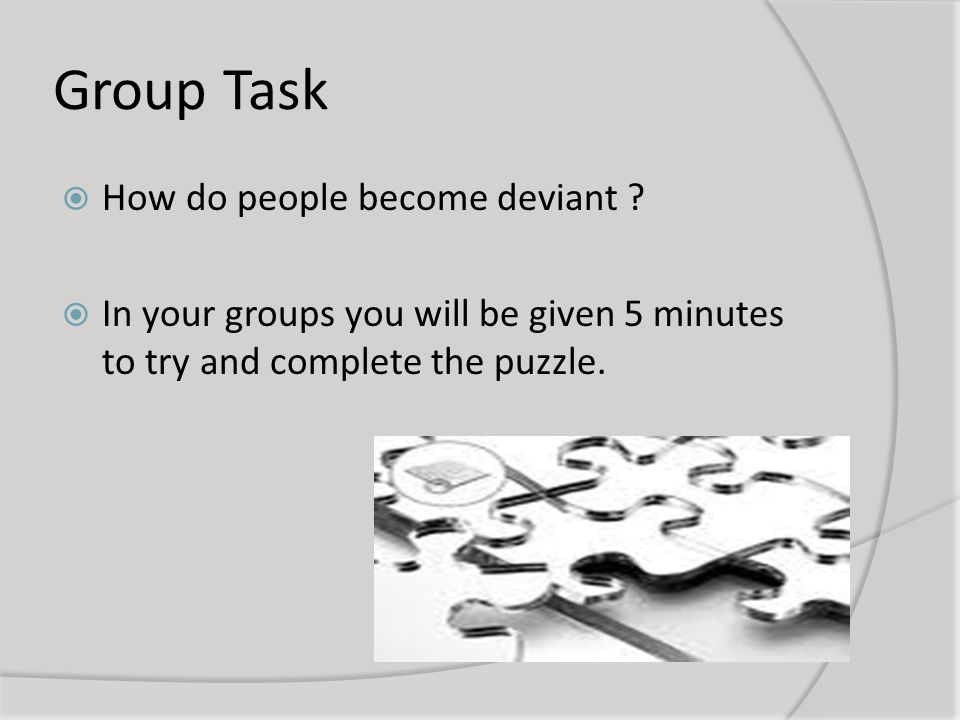 Group Task

How do people become deviant ?

In your groups you will be given 5 minutes to try and complete the puzzle.